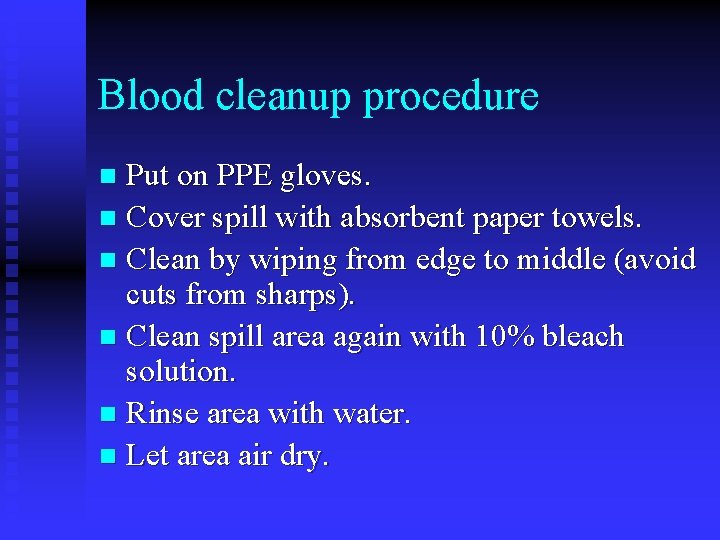 Blood cleanup procedure

- Put on PPE gloves.
- Cover spill with absorbent paper towels.
- Clean by wiping from edge to middle (avoid cuts from sharps).
- Clean spill area again with 10% bleach solution.
- Rinse area with water.
- Let area air dry.